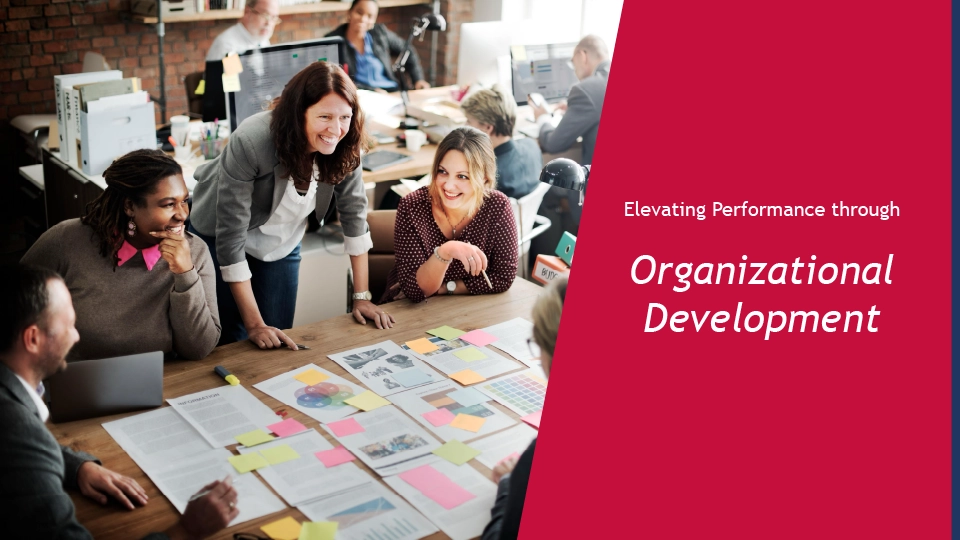 Elevating Performance through

Organizational Development